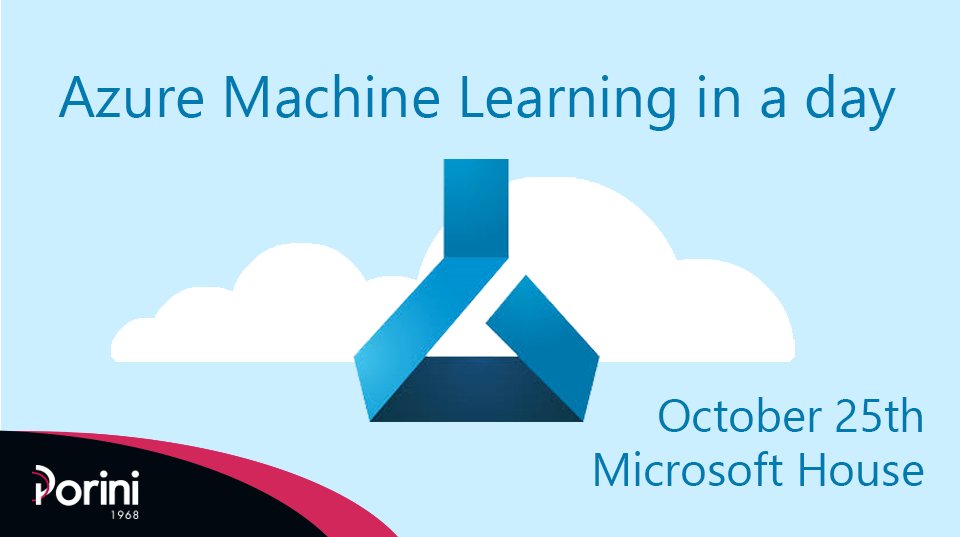 Azure Machine Learning in a day

October 25th
Microsoft House

Porini
1968